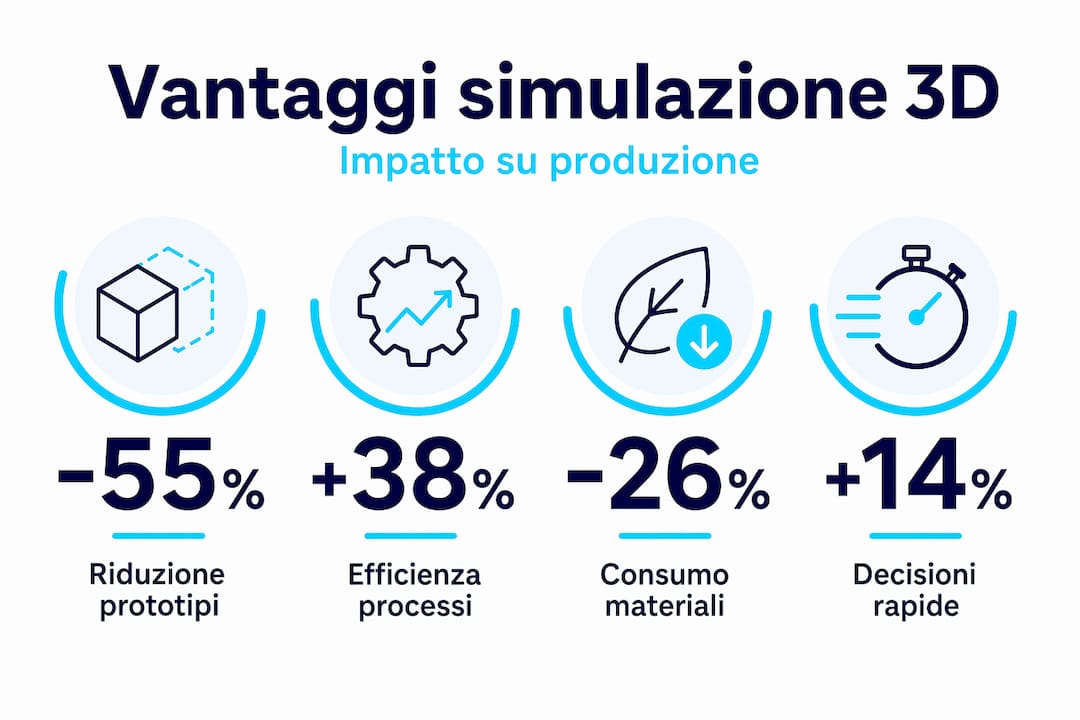 Vantaggi simulazione 3D

Impatto su produzione

-55%

Riduzione prototipi

+38%

Efficienza processi

-26%

Consumo materiali

+14%

Decisioni rapide